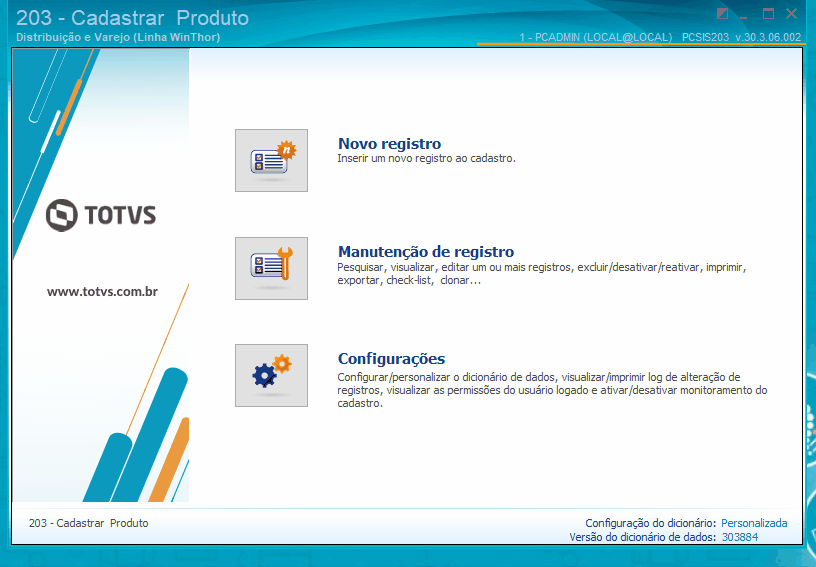 203 - Cadastrar Produto
Distribuição e Varejo (Linha WinThor)

1 - PCADMIN (LOCAL@LOCAL) PCSIS203 v.30.3.06.002

TOTVS

www.totvs.com.br

Novo registro
Inserir um novo registro ao cadastro.

Manutenção de registro
Pesquisar, visualizar, editar um ou mais registros, excluir/desativar/reativar, imprimir, exportar, check-list, clonar...

Configurações
Configurar/personalizar o dicionário de dados, visualizar/imprimir log de alteração de registros, visualizar as permissões do usuário logado e ativar/desativar monitoramento do cadastro.

203 - Cadastrar Produto

Configuração do dicionário: Personalizada
Versão do dicionário de dados: 303884